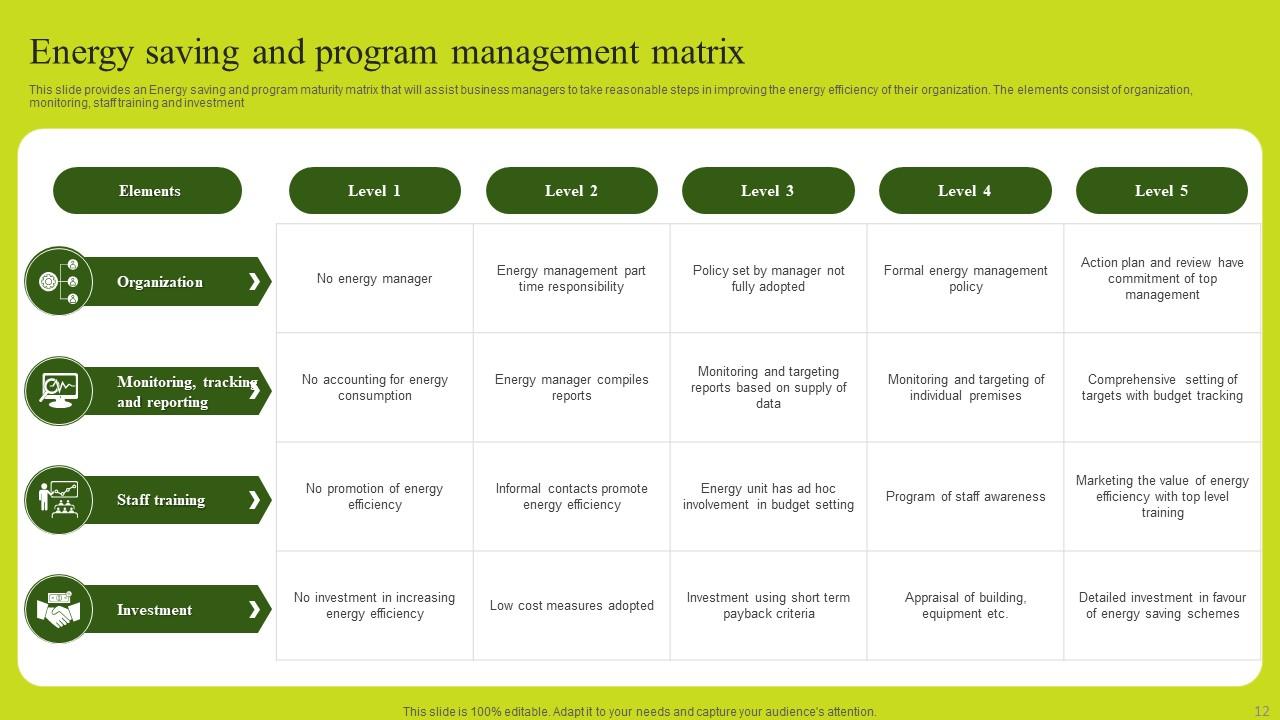 Energy saving and program management matrix

This slide provides an Energy saving and program maturity matrix that will assist business managers to take reasonable steps in improving the energy efficiency of their organization. The elements consist of organization, monitoring, staff training and investment

| Elements | Level 1 | Level 2 | Level 3 | Level 4 | Level 5 |
|---|---|---|---|---|---|
| Organization | No energy manager | Energy management part time responsibility | Policy set by manager not fully adopted | Formal energy management policy | Action plan and review have commitment of top management |
| Monitoring, tracking and reporting | No accounting for energy consumption | Energy manager compiles reports | Monitoring and targeting reports based on supply of data | Monitoring and targeting of individual premises | Comprehensive setting of targets with budget tracking |
| Staff training | No promotion of energy efficiency | Informal contacts promote energy efficiency | Energy unit has ad hoc involvement in budget setting | Program of staff awareness | Marketing the value of energy efficiency with top level training |
| Investment | No investment in increasing energy efficiency | Low cost measures adopted | Investment using short term payback criteria | Appraisal of building, equipment etc. | Detailed investment in favour of energy saving schemes |

This slide is 100% editable. Adapt it to your needs and capture your audience's attention.

12